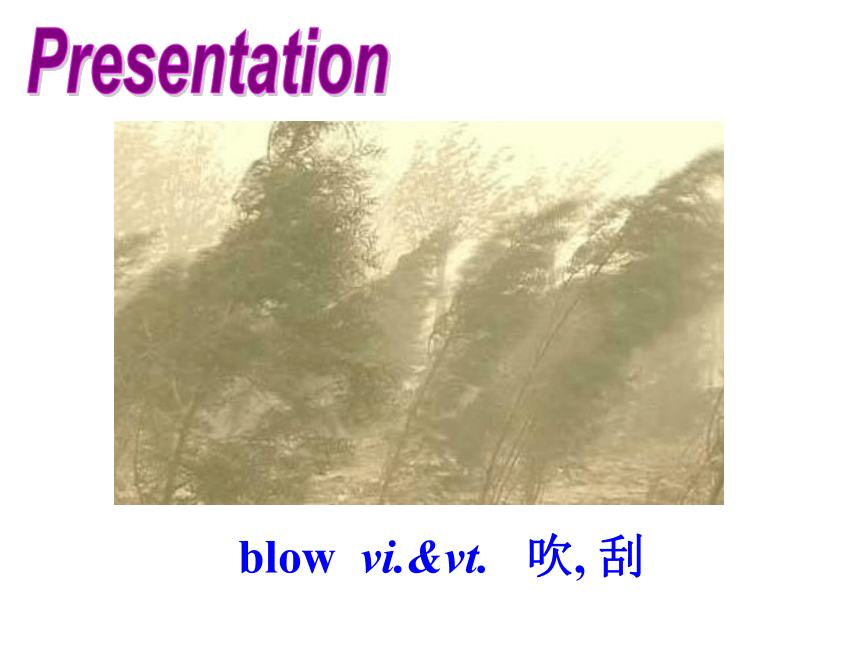 Presentation

blow vi.&vt. 吹, 刮